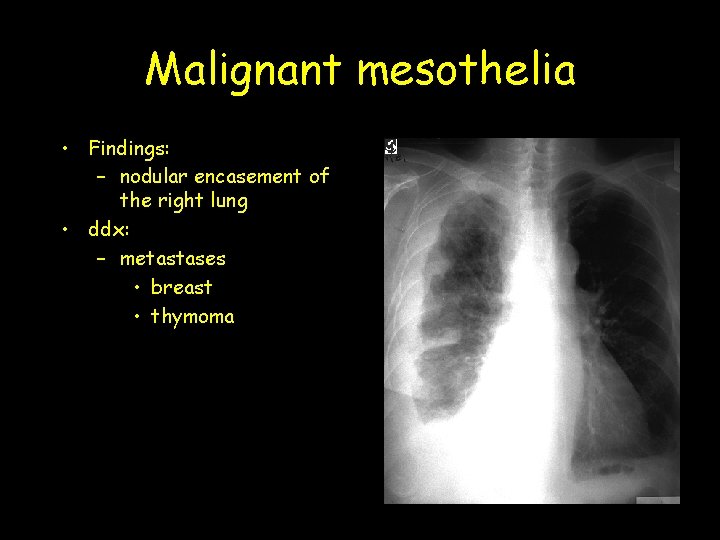 Malignant mesothelia

• Findings:
– nodular encasement of the right lung
• ddx:
– metastases
• breast
• thymoma